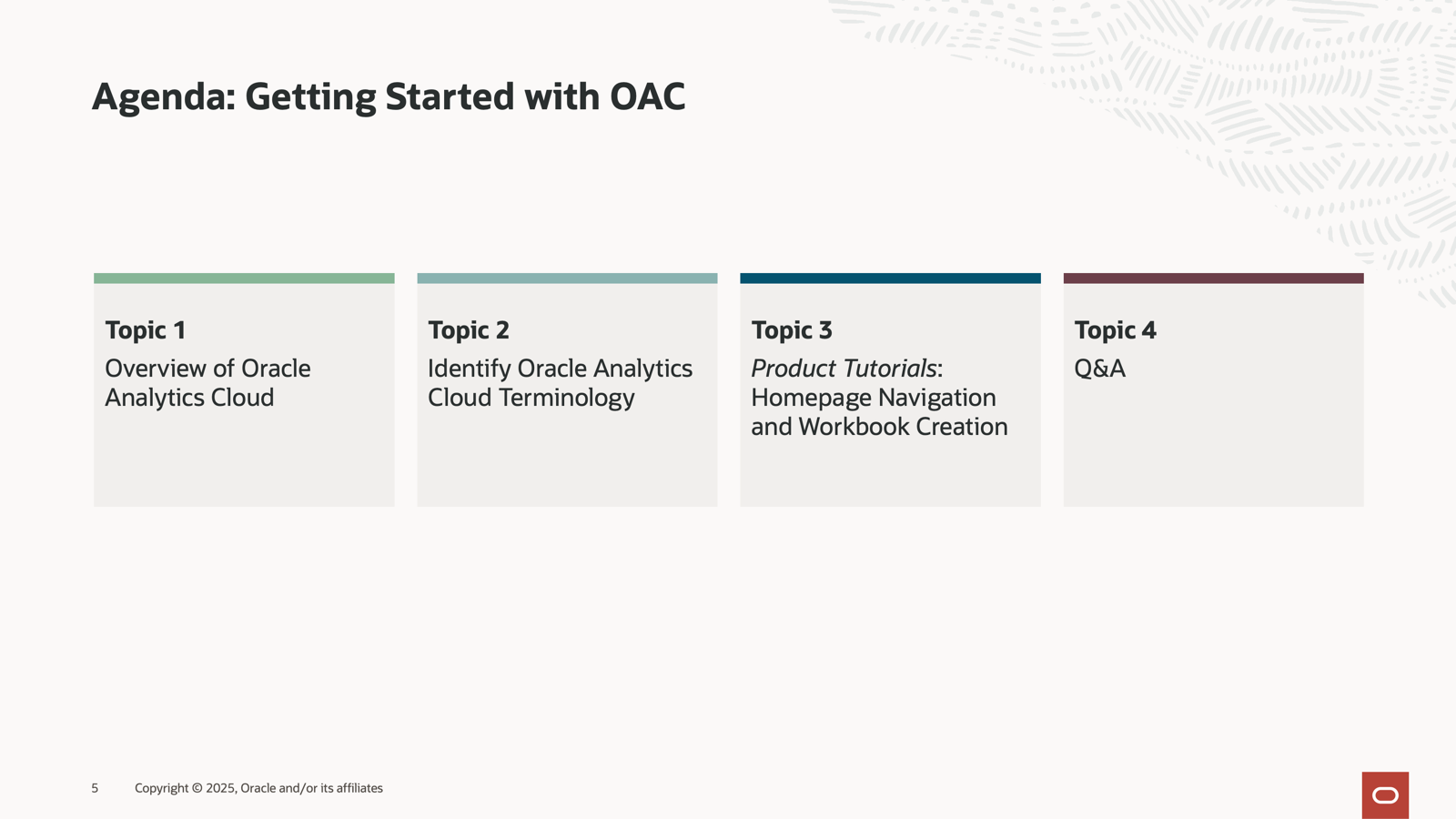 Agenda: Getting Started with OAC

Topic 1
Overview of Oracle Analytics Cloud

Topic 2
Identify Oracle Analytics Cloud Terminology

Topic 3
Product Tutorials: Homepage Navigation and Workbook Creation

Topic 4
Q&A

5 Copyright © 2025, Oracle and/or its affiliates